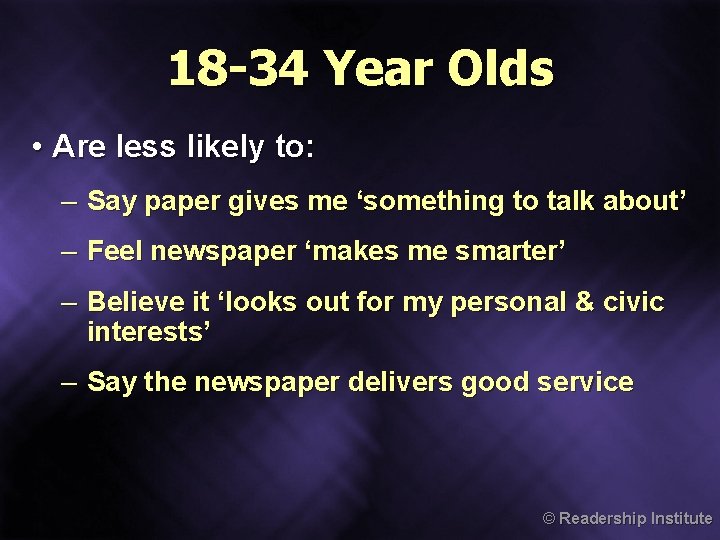 18-34 Year Olds

• Are less likely to:

– Say paper gives me ‘something to talk about’

– Feel newspaper ‘makes me smarter’

– Believe it ‘looks out for my personal & civic interests’

– Say the newspaper delivers good service

© Readership Institute